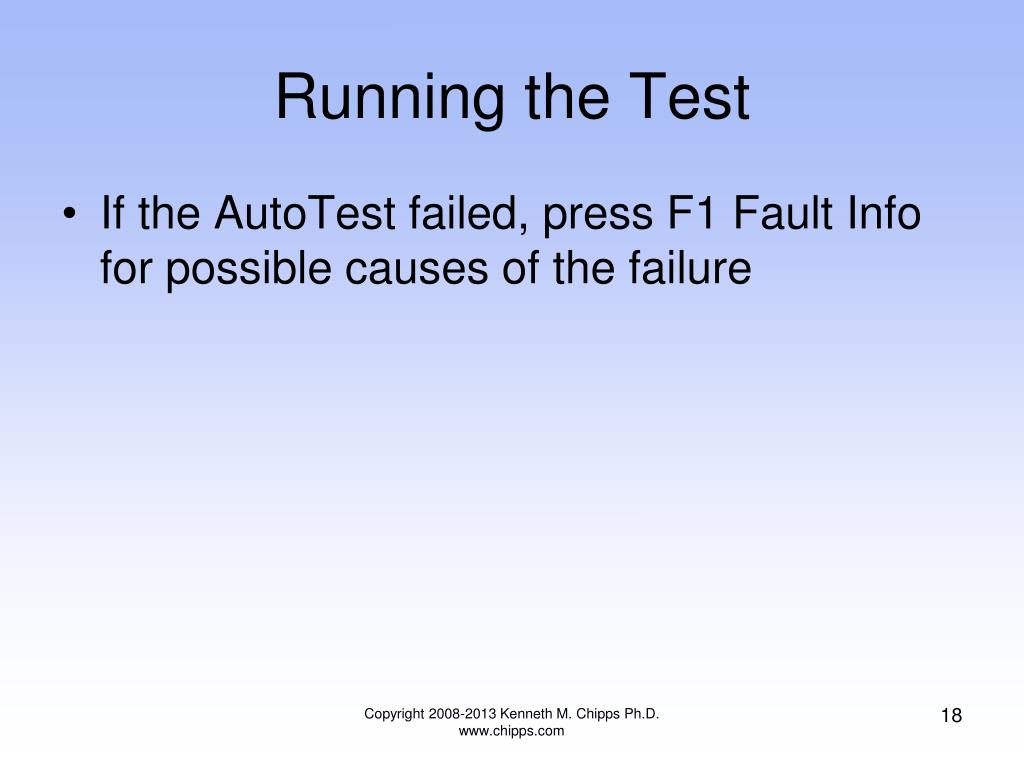 Running the Test

• If the AutoTest failed, press F1 Fault Info for possible causes of the failure

Copyright 2008-2013 Kenneth M. Chipps Ph.D.
www.chipps.com

18